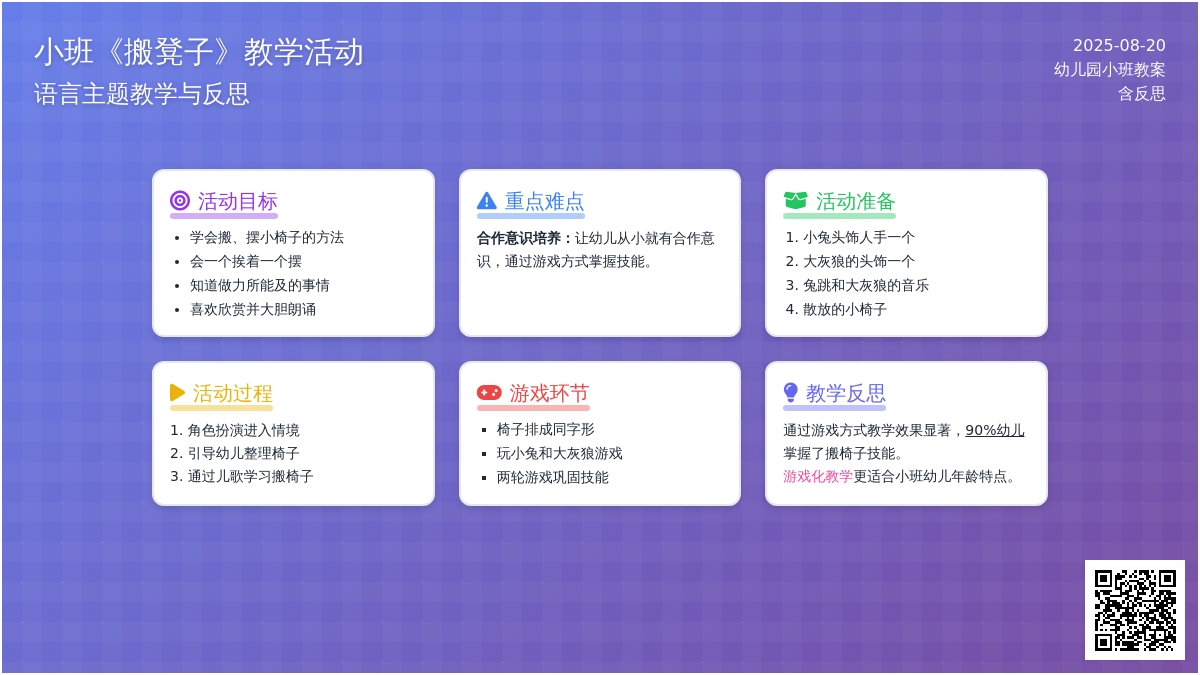 小班《搬凳子》教学活动
语言主题教学与反思

2025-08-20
幼儿园小班教案
含反思

活动目标
- 学会搬、摆小椅子的方法
- 会一个挨着一个摆
- 知道做力所能及的事情
- 喜欢欣赏并大胆朗诵

重点难点
合作意识培养：让幼儿从小就有合作意识，通过游戏方式掌握技能。

活动准备
1. 小兔头饰人手一个
2. 大灰狼的头饰一个
3. 兔跳和大灰狼的音乐
4. 散放的小椅子

活动过程
1. 角色扮演进入情境
2. 引导幼儿整理椅子
3. 通过儿歌学习搬椅子

游戏环节
- 椅子排成同字形
- 玩小兔和大灰狼游戏
- 两轮游戏巩固技能

教学反思
通过游戏方式教学效果显著，90%幼儿掌握了搬椅子技能。
游戏化教学更适合小班幼儿年龄特点。